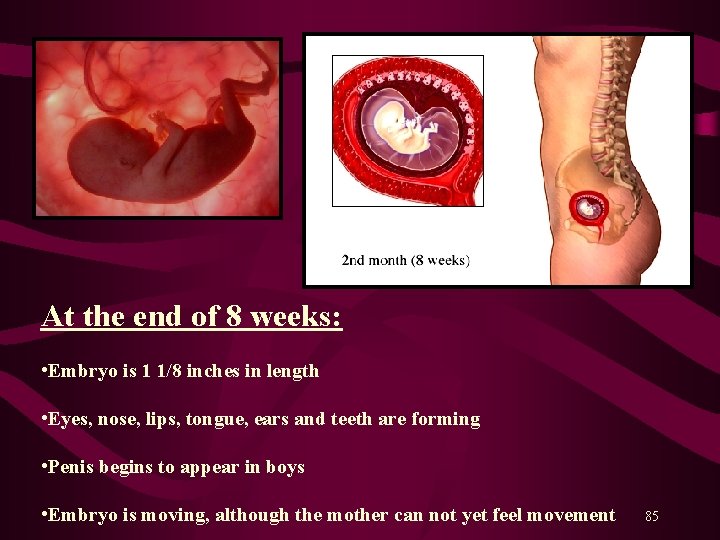 2nd month (8 weeks)

At the end of 8 weeks:

•Embryo is 1 1/8 inches in length

•Eyes, nose, lips, tongue, ears and teeth are forming

•Penis begins to appear in boys

•Embryo is moving, although the mother can not yet feel movement

85